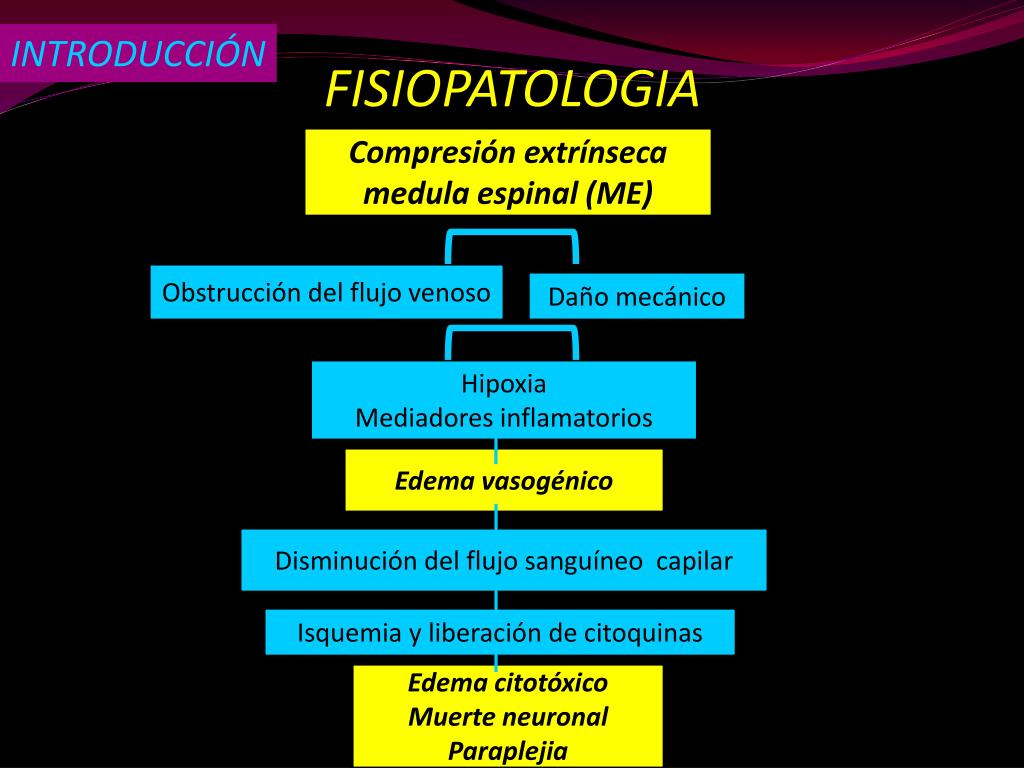 INTRODUCCIÓN

FISIOPATOLOGIA

Compresión extrínseca medula espinal (ME)

Obstrucción del flujo venoso

Daño mecánico

Hipoxia
Mediadores inflamatorios

Edema vasogénico

Disminución del flujo sanguíneo capilar

Isquemia y liberación de citoquinas

Edema citotóxico
Muerte neuronal
Paraplejia